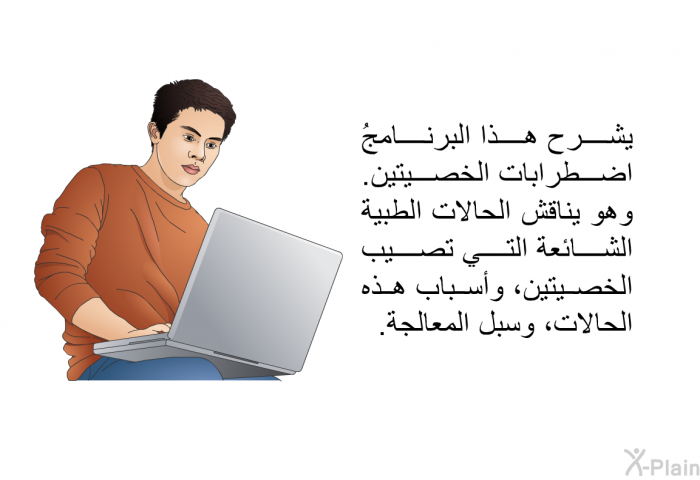 يشرح هذا البرنامجُ اضطرابات الخصيتين. وهو يناقش الحالات الطبية الشائعة التي تصيب الخصيتين، وأسباب هذه الحالات، وسبل المعالجة.

X-Plain